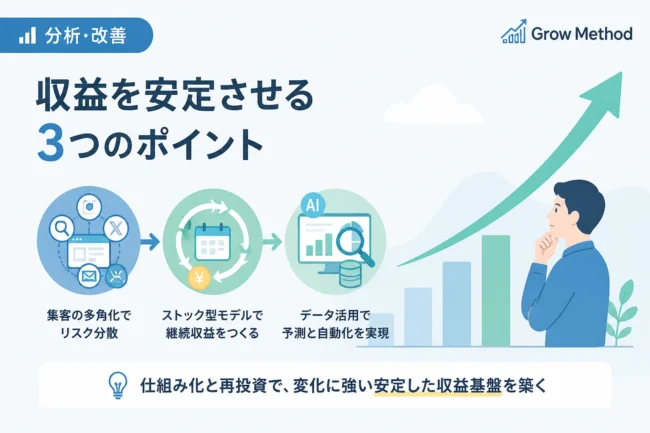 分析・改善

Grow Method

収益を安定させる
3つのポイント

AI

¥

集客の多角化で
リスク分散

ストック型モデルで
継続収益をつくる

データ活用で
予測と自動化を実現

仕組み化と再投資で、変化に強い安定した収益基盤を築く